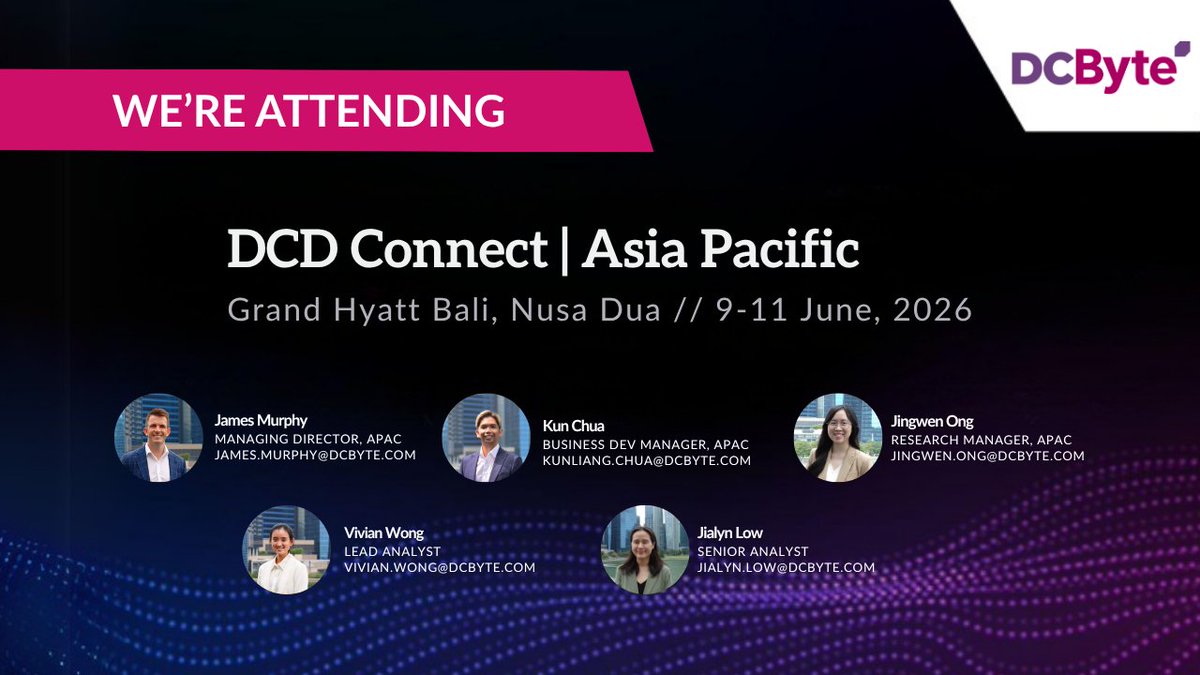 DCByte

WE'RE ATTENDING

DCD Connect | Asia Pacific

Grand Hyatt Bali, Nusa Dua // 9-11 June, 2026

James Murphy
MANAGING DIRECTOR, APAC
JAMES.MURPHY@DCBYTE.COM

Kun Chua
BUSINESS DEV MANAGER, APAC
KUNLIANG.CHUA@DCBYTE.COM

Jingwen Ong
RESEARCH MANAGER, APAC
JINGWEN.ONG@DCBYTE.COM

Vivian Wong
LEAD ANALYST
VIVIAN.WONG@DCBYTE.COM

Jialyn Low
SENIOR ANALYST
JIALYN.LOW@DCBYTE.COM